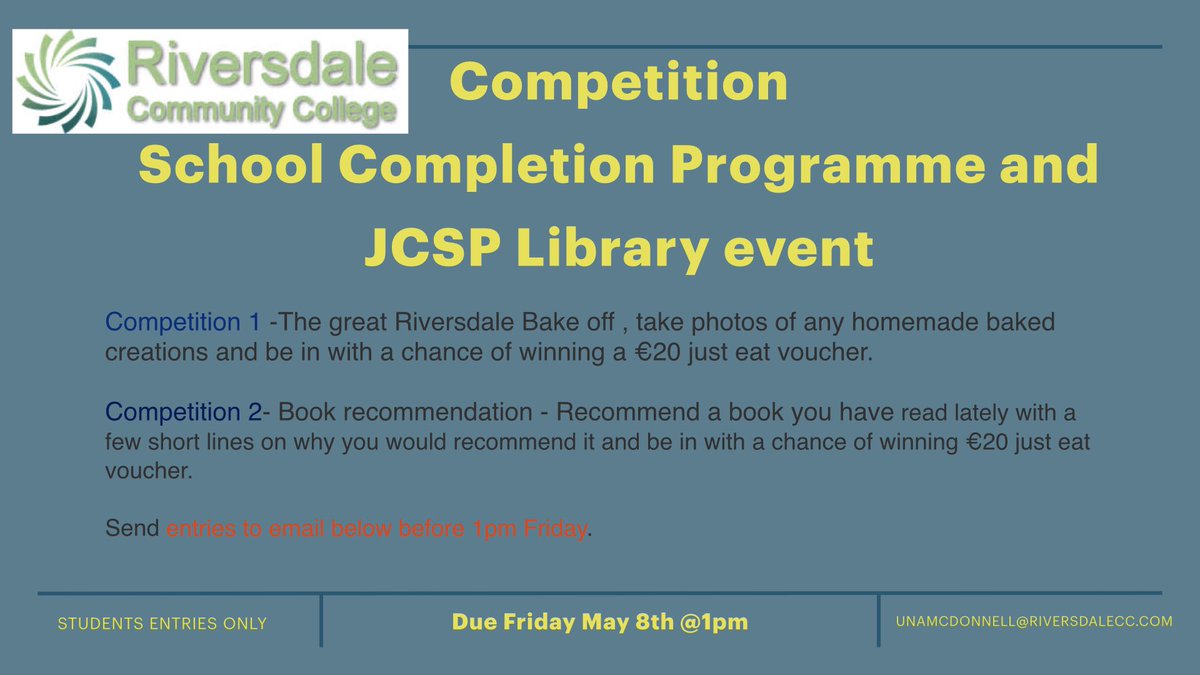 Riversdale
Community College

Competition
School Completion Programme and
JCSP Library event

Competition 1 -The great Riversdale Bake off , take photos of any homemade baked creations and be in with a chance of winning a €20 just eat voucher.

Competition 2- Book recommendation - Recommend a book you have read lately with a few short lines on why you would recommend it and be in with a chance of winning €20 just eat voucher.

Send entries to email below before 1pm Friday.

STUDENTS ENTRIES ONLY

Due Friday May 8th @1pm

UNAMCDONNELL@RIVERSDALECC.COM